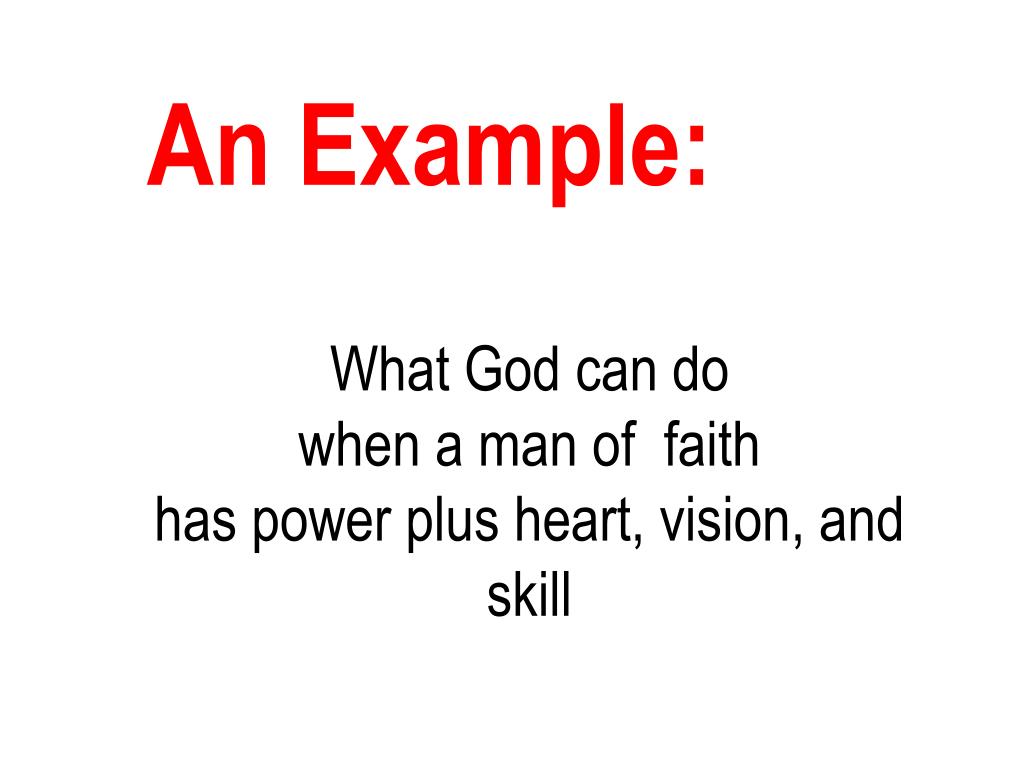 An Example:

What God can do
when a man of  faith
has power plus heart, vision, and skill